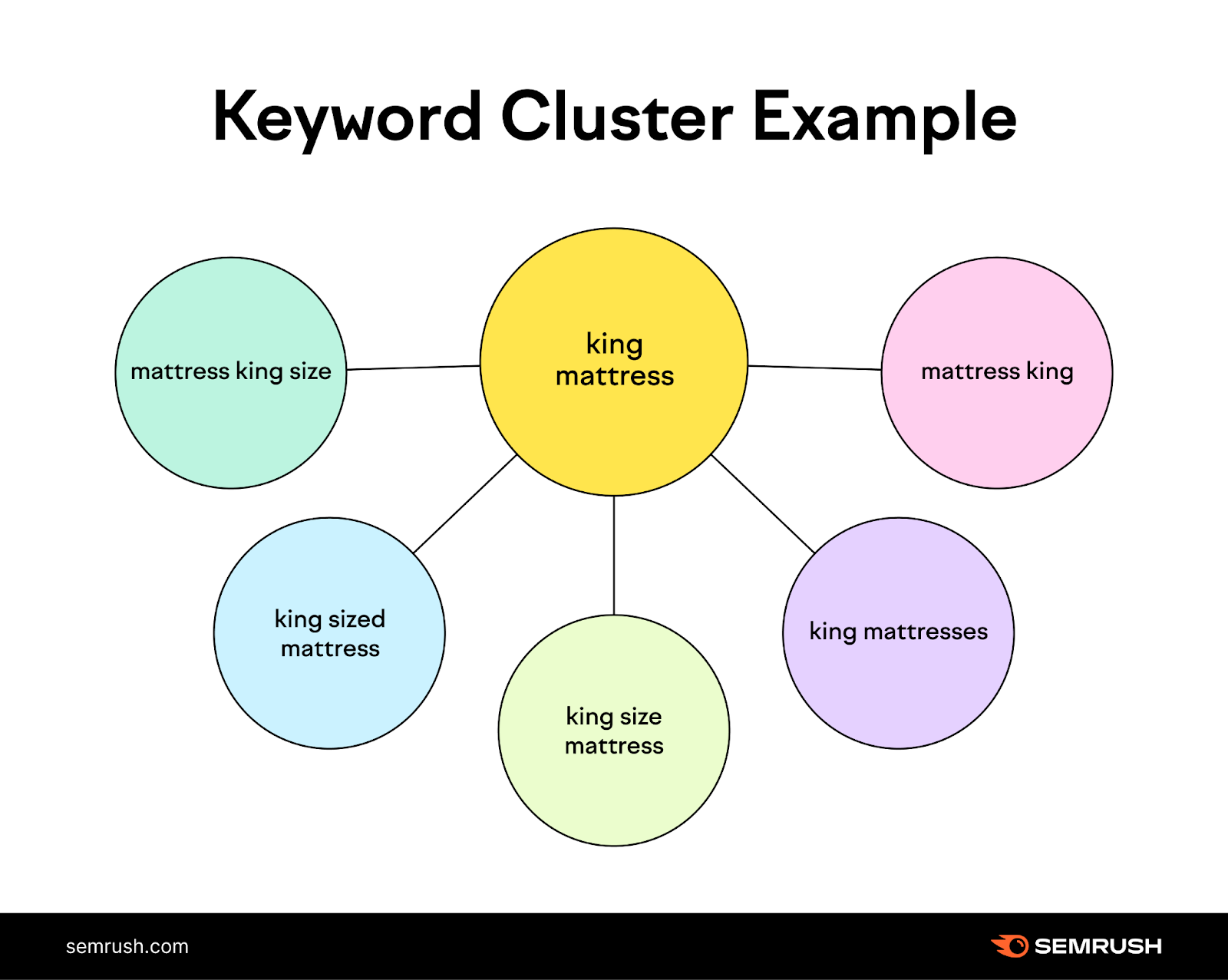 Keyword Cluster Example

mattress king size

king mattress

mattress king

king sized mattress

king size mattress

king mattresses

semrush.com

SEMRUSH